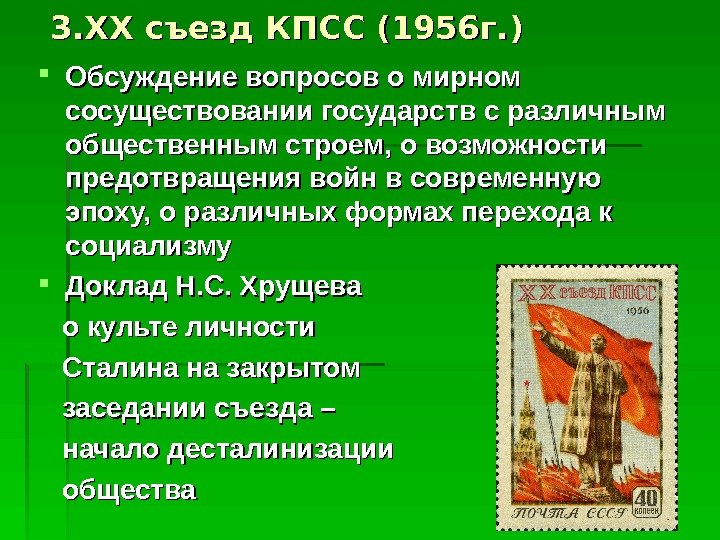 3.XX съезд КПСС (1956г.)

Обсуждение вопросов о мирном сосуществовании государств с различным общественным строем, о возможности предотвращения войн в современную эпоху, о различных формах перехода к социализму

Доклад Н.С. Хрущева о культе личности Сталина на закрытом заседании съезда – начало десталинизации общества

XX съезд КПСС
1956
40 копеек
ПОЧТА СССР